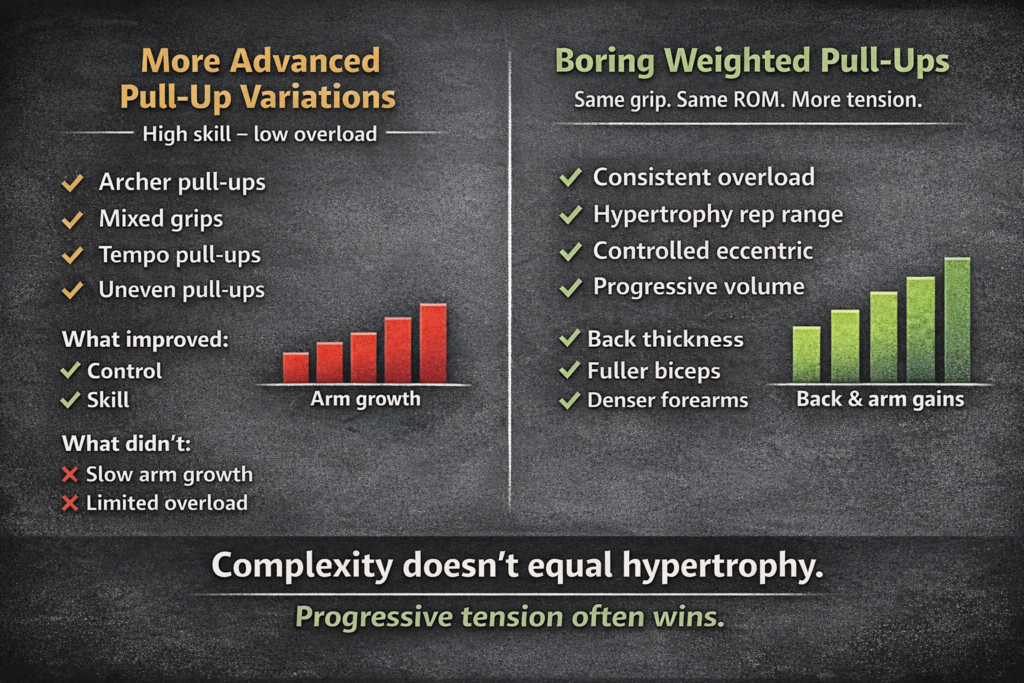 More Advanced Pull-Up Variations

High skill – low overload

✓ Archer pull-ups
✓ Mixed grips
✓ Tempo pull-ups
✓ Uneven pull-ups

What improved:
✓ Control
✓ Skill

Arm growth

What didn't:
✗ Slow arm growth
✗ Limited overload

Boring Weighted Pull-Ups

Same grip. Same ROM. More tension.

✓ Consistent overload
✓ Hypertrophy rep range
✓ Controlled eccentric
✓ Progressive volume

✓ Back thickness
✓ Fuller biceps
✓ Denser forearms

Back & arm gains

Complexity doesn't equal hypertrophy.

Progressive tension often wins.